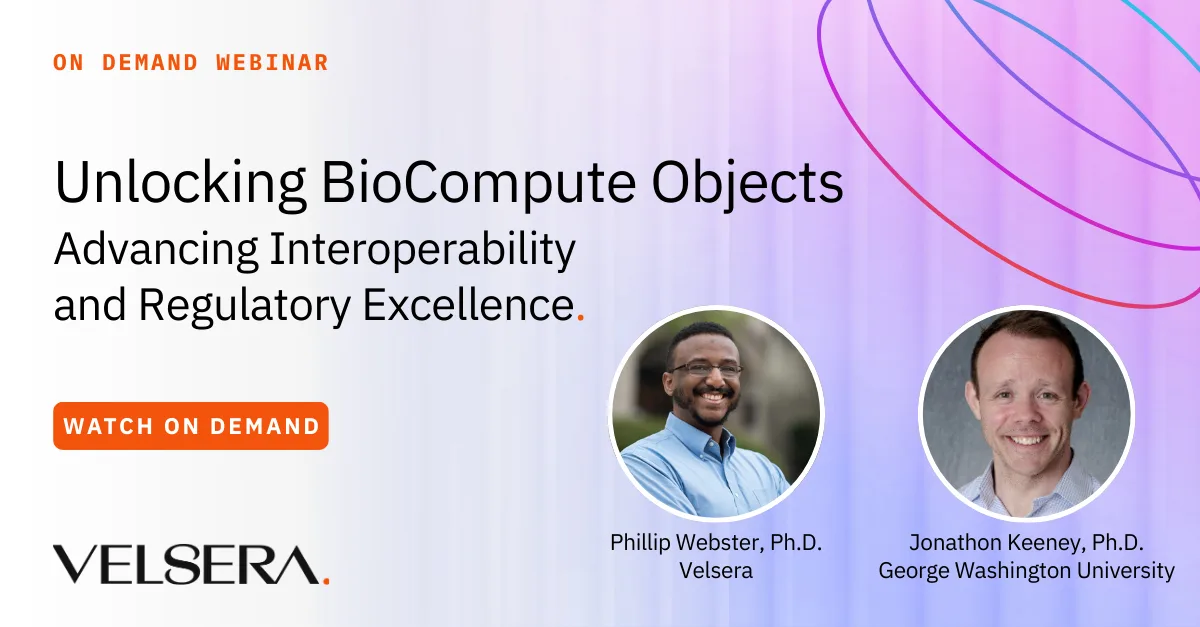 ON DEMAND WEBINAR

Unlocking BioCompute Objects
Advancing Interoperability and Regulatory Excellence.

WATCH ON DEMAND

VELSERA.

Phillip Webster, Ph.D.
Velsera

Jonathon Keeney, Ph.D.
George Washington University